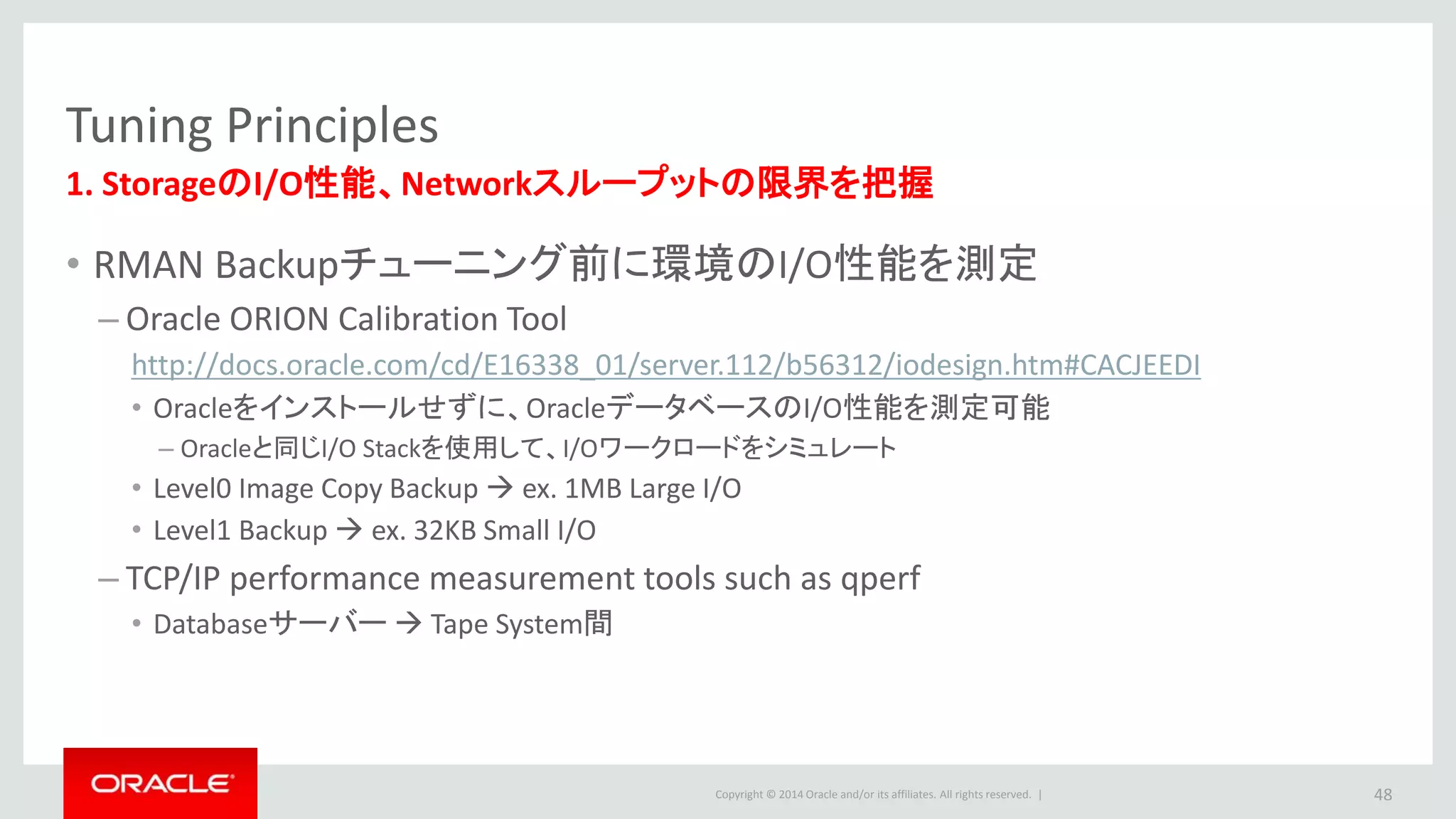 Tuning Principles

1. StorageのI/O性能、Networkスループットの限界を把握

• RMAN Backupチューニング前に環境のI/O性能を測定

– Oracle ORION Calibration Tool

http://docs.oracle.com/cd/E16338_01/server.112/b56312/iodesign.htm#CACJEEDI

• Oracleをインストールせずに、OracleデータベースのI/O性能を測定可能

– Oracleと同じI/O Stackを使用して、I/Oワークロードをシミュレート

• Level0 Image Copy Backup → ex. 1MB Large I/O

• Level1 Backup → ex. 32KB Small I/O

– TCP/IP performance measurement tools such as qperf

• Databaseサーバー → Tape System間

ORACLE

Copyright © 2014 Oracle and/or its affiliates. All rights reserved. |

48